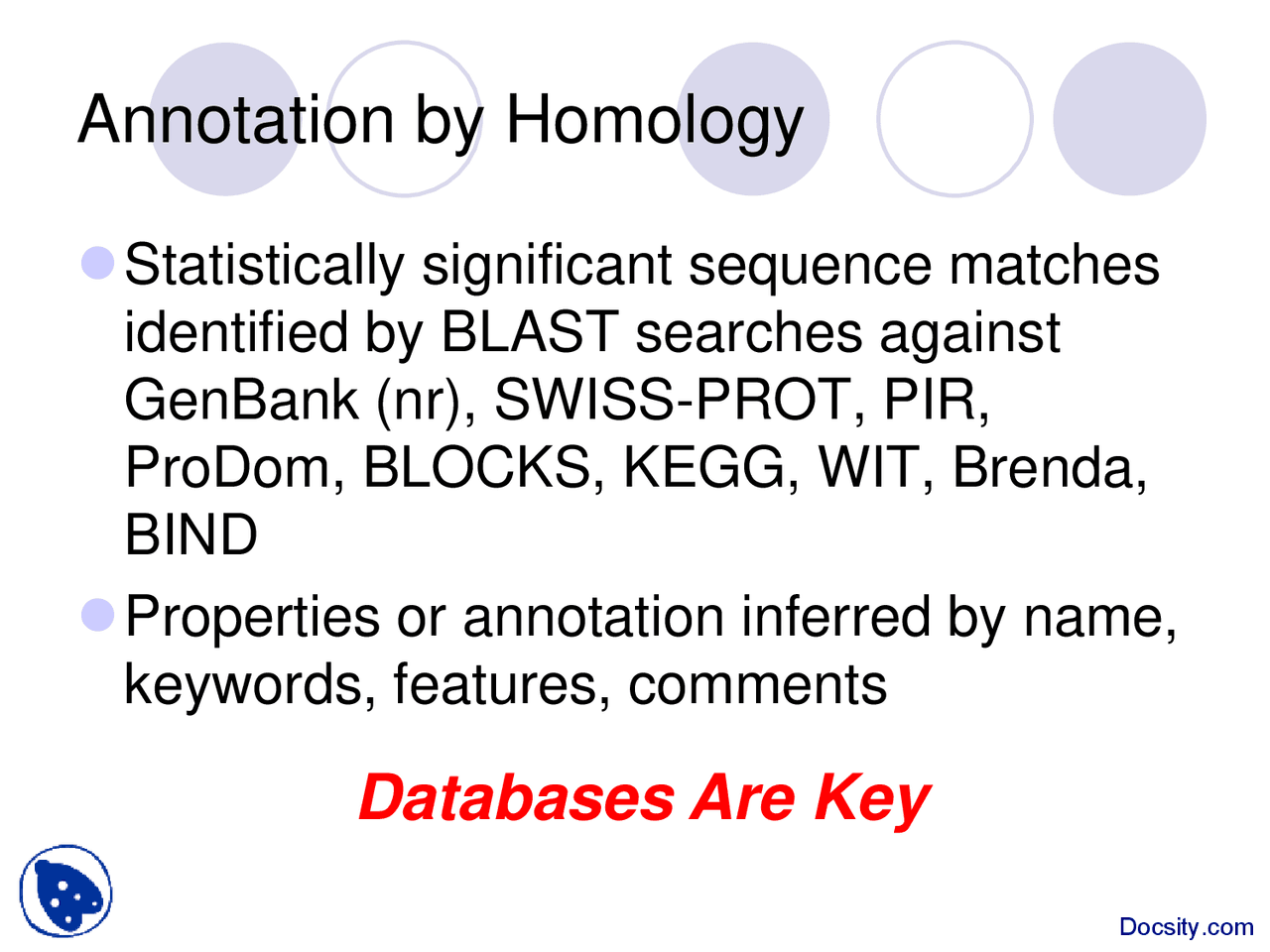 Annotation by Homology

Statistically significant sequence matches identified by BLAST searches against GenBank (nr), SWISS-PROT, PIR, ProDom, BLOCKS, KEGG, WIT, Brenda, BIND

Properties or annotation inferred by name, keywords, features, comments

Databases Are Key

Docsity.com